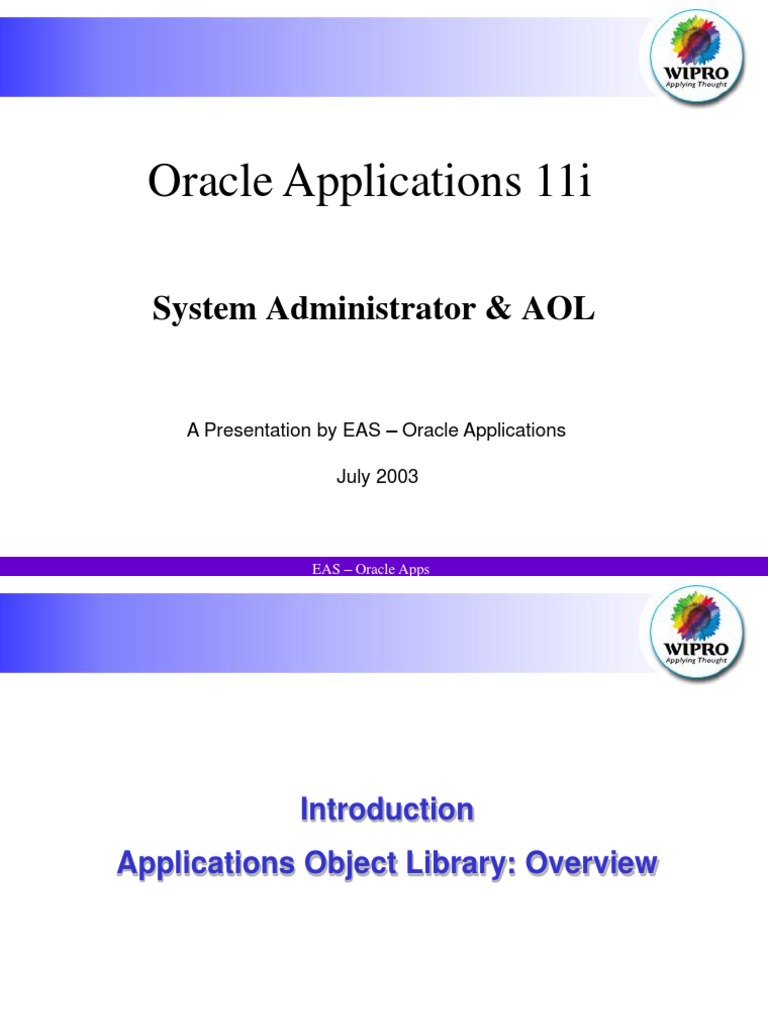 WIPRO
Applying Thought

Oracle Applications 11i

System Administrator & AOL

A Presentation by EAS – Oracle Applications

July 2003

EAS – Oracle Apps

WIPRO
Applying Thought

Introduction

Applications Object Library: Overview